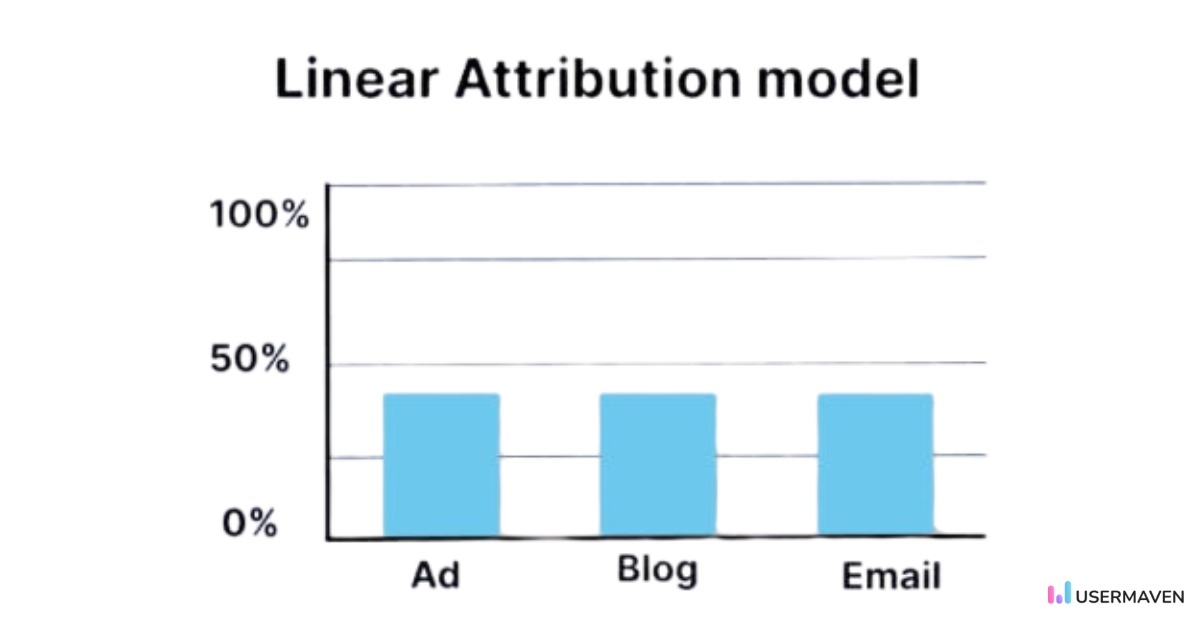 Linear Attribution model

100%

50%

0%

Ad

Blog

Email

USERMAVEN